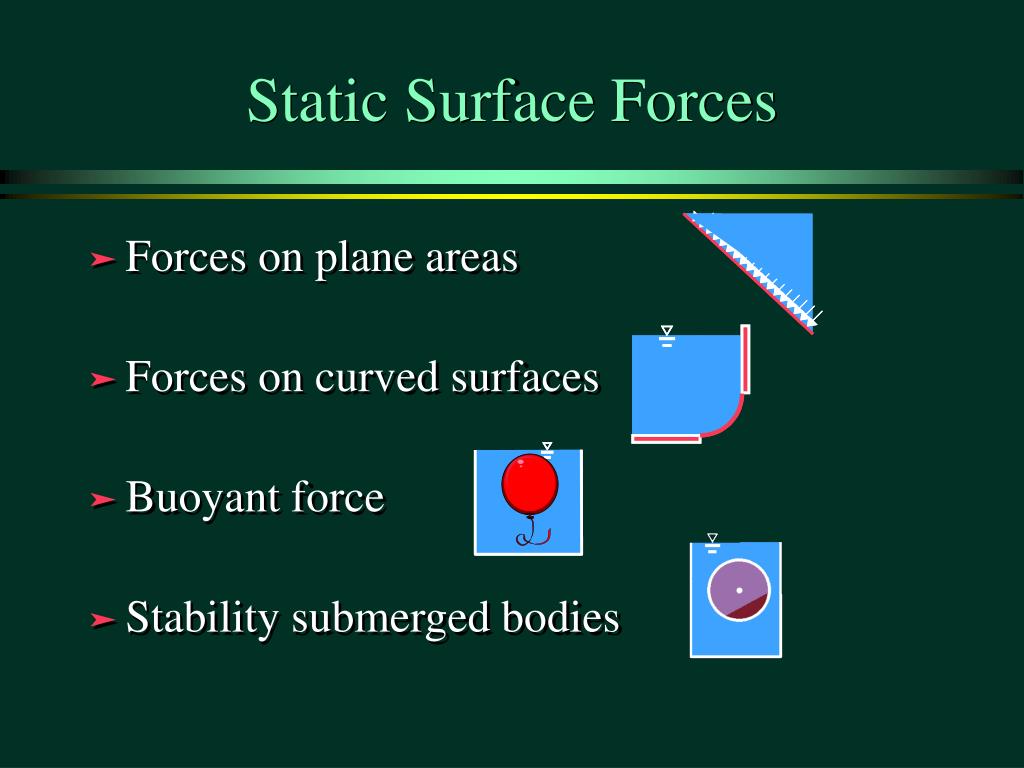 Static Surface Forces

➤ Forces on plane areas

➤ Forces on curved surfaces

➤ Buoyant force

➤ Stability submerged bodies